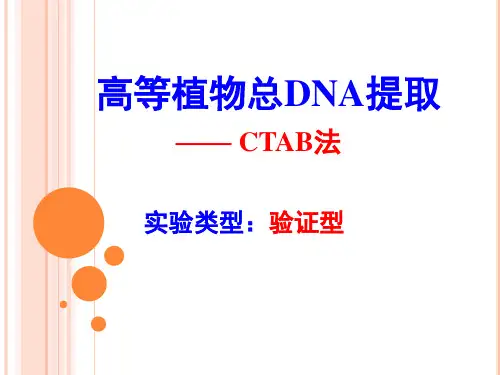 高等植物总DNA提取

—— CTAB法

实验类型：验证型